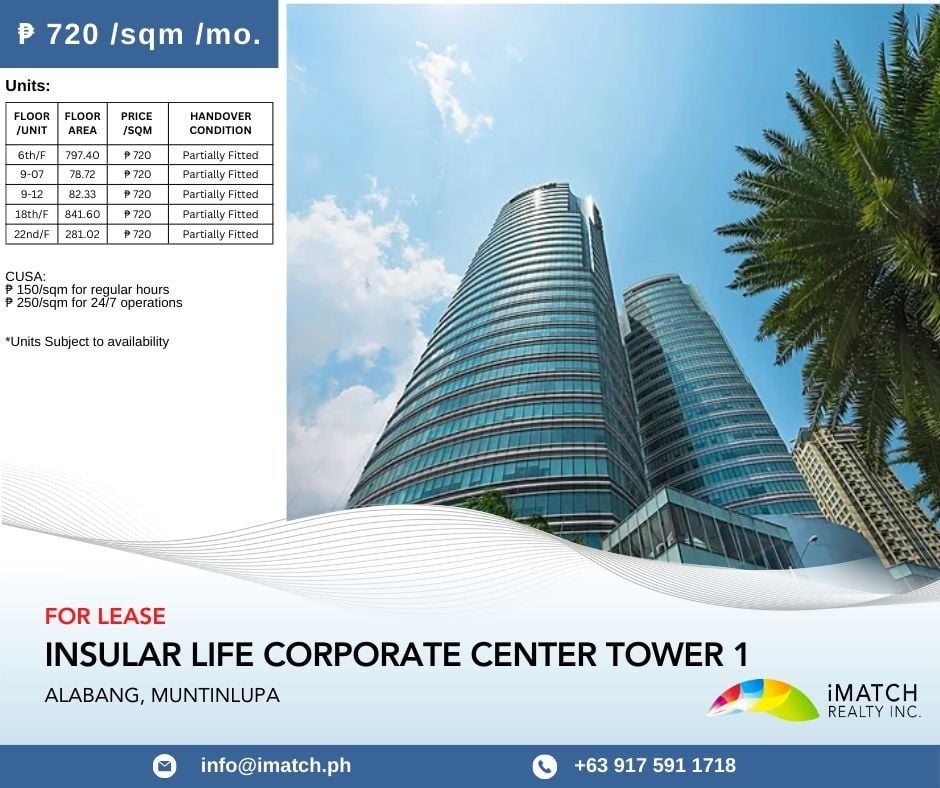 ₱ 720 /sqm /mo.

Units:

| FLOOR /UNIT | FLOOR AREA | PRICE /SQM | HANDOVER CONDITION |
|---|---|---|---|
| 6th/F | 797.40 | ₱ 720 | Partially Fitted |
| 9-07 | 78.72 | ₱ 720 | Partially Fitted |
| 9-12 | 82.33 | ₱ 720 | Partially Fitted |
| 18th/F | 841.60 | ₱ 720 | Partially Fitted |
| 22nd/F | 281.02 | ₱ 720 | Partially Fitted |

CUSA:
₱ 150/sqm for regular hours
₱ 250/sqm for 24/7 operations

*Units Subject to availability

FOR LEASE
INSULAR LIFE CORPORATE CENTER TOWER 1
ALABANG, MUNTINLUPA

iMATCH REALTY INC.

info@imatch.ph
+63 917 591 1718